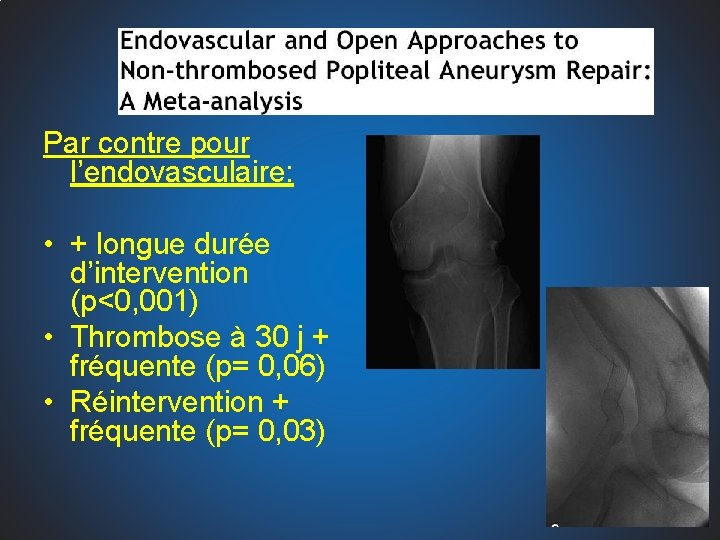 Endovascular and Open Approaches to Non-thrombosed Popliteal Aneurysm Repair: A Meta-analysis

Par contre pour l'endovasculaire:

• + longue durée d'intervention (p<0,001)
• Thrombose à 30 j + fréquente (p= 0,06)
• Réintervention + fréquente (p= 0,03)